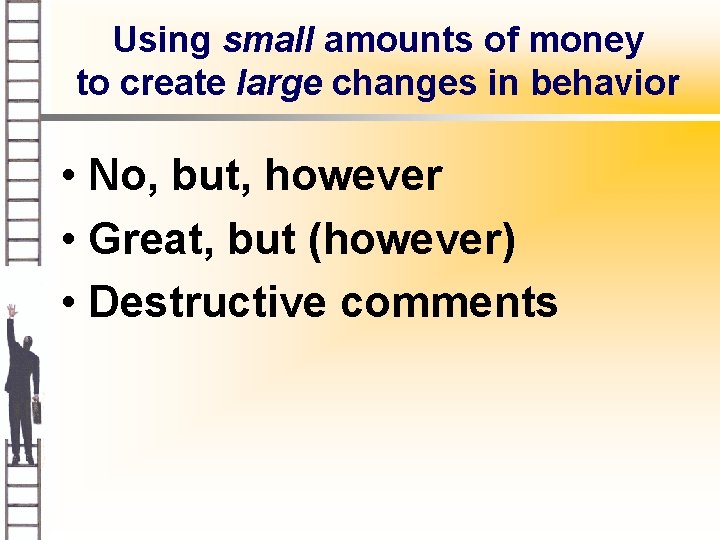 Using small amounts of money to create large changes in behavior

• No, but, however
• Great, but (however)
• Destructive comments